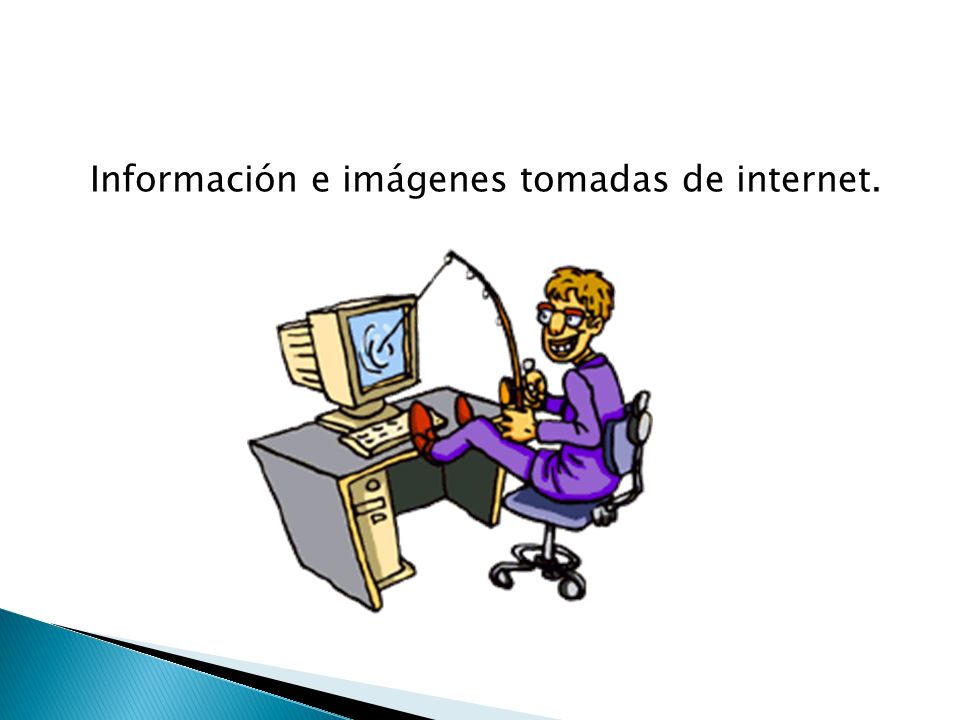 Información e imágenes tomadas de internet.